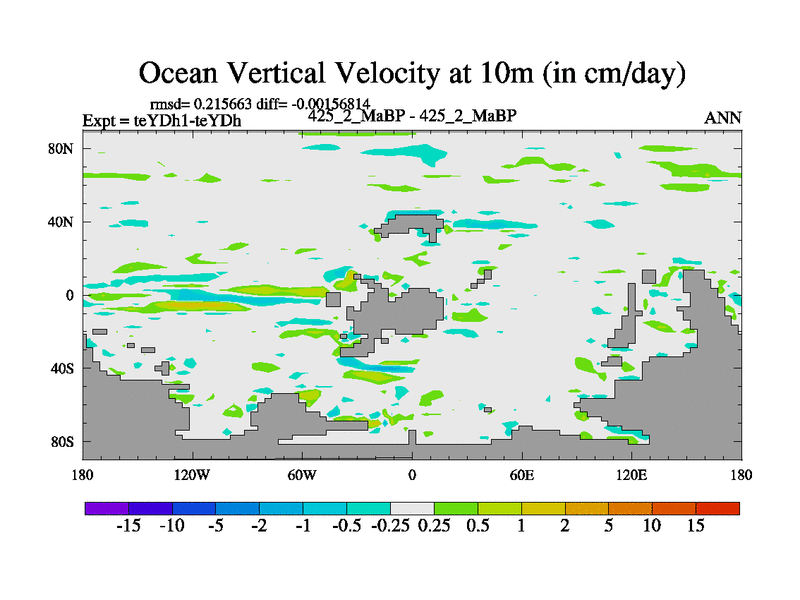 Ocean Vertical Velocity at 10m (in cm/day)

rmsd= 0.215663 diff= -0.00156814

Expt = teYDh1-teYDh

425_2_MaBP - 425_2_MaBP

ANN

80N

40N

0

40S

80S

180

120W

60W

0

60E

120E

180

-15 -10 -5 -2 -1 -0.5 -0.25 0.25 0.5 1 2 5 10 15